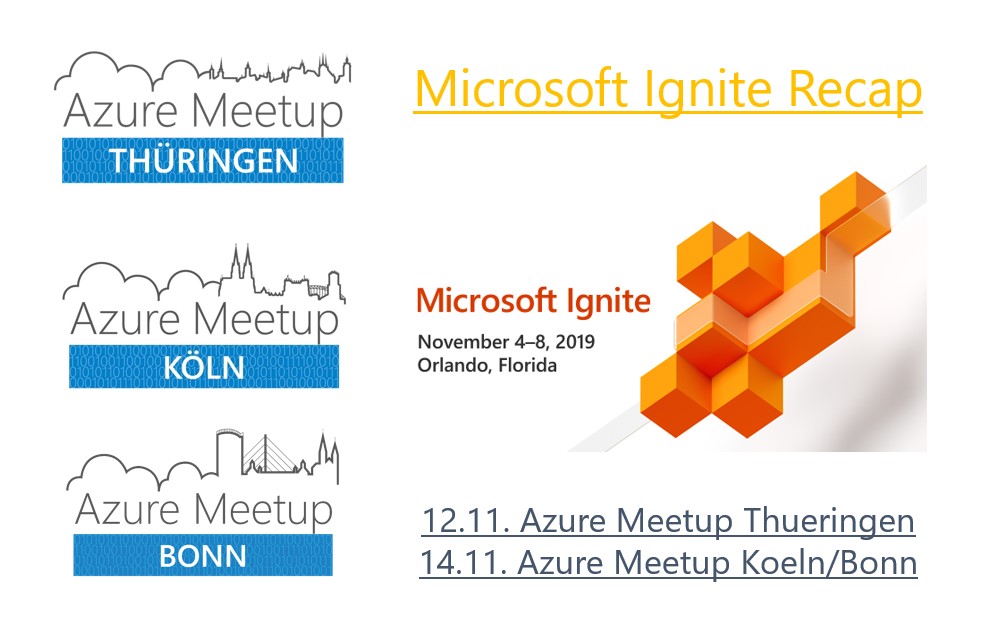 Azure Meetup
THÜRINGEN

Azure Meetup
KÖLN

Azure Meetup
BONN

Microsoft Ignite Recap

Microsoft Ignite
November 4–8, 2019
Orlando, Florida

12.11. Azure Meetup Thueringen
14.11. Azure Meetup Koeln/Bonn